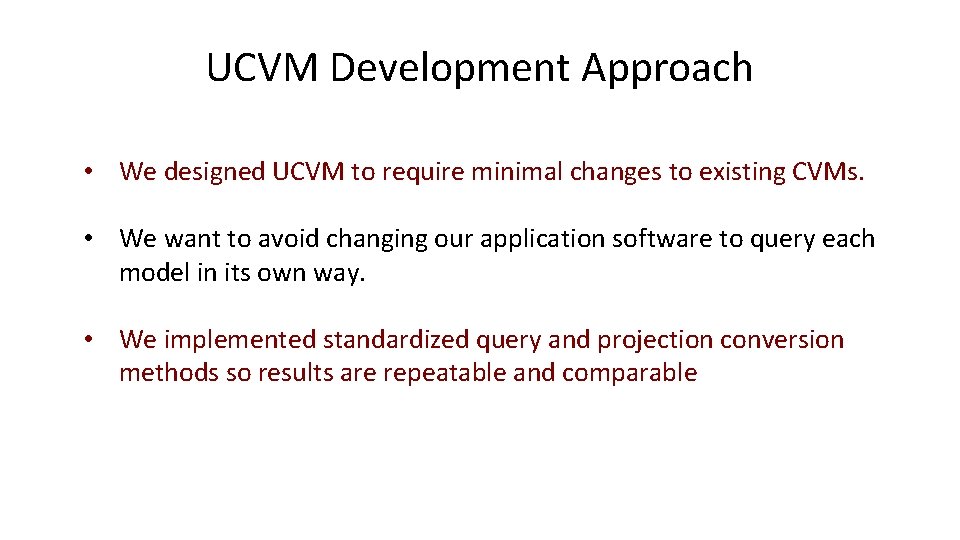 UCVM Development Approach

• We designed UCVM to require minimal changes to existing CVMs.

• We want to avoid changing our application software to query each model in its own way.

• We implemented standardized query and projection conversion methods so results are repeatable and comparable